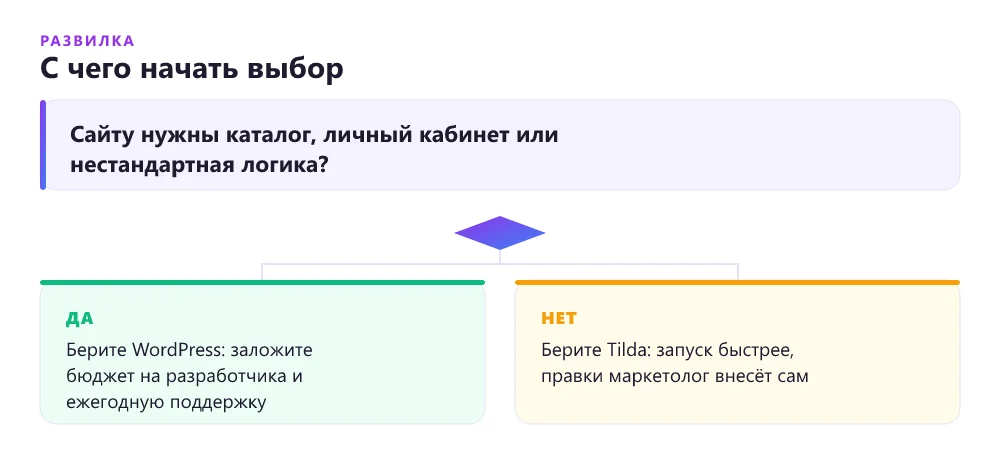 РАЗВИЛКА
С чего начать выбор

Сайту нужны каталог, личный кабинет или нестандартная логика?

ДА
Берите WordPress: заложите бюджет на разработчика и ежегодную поддержку

НЕТ
Берите Tilda: запуск быстрее, правки маркетолог внесёт сам